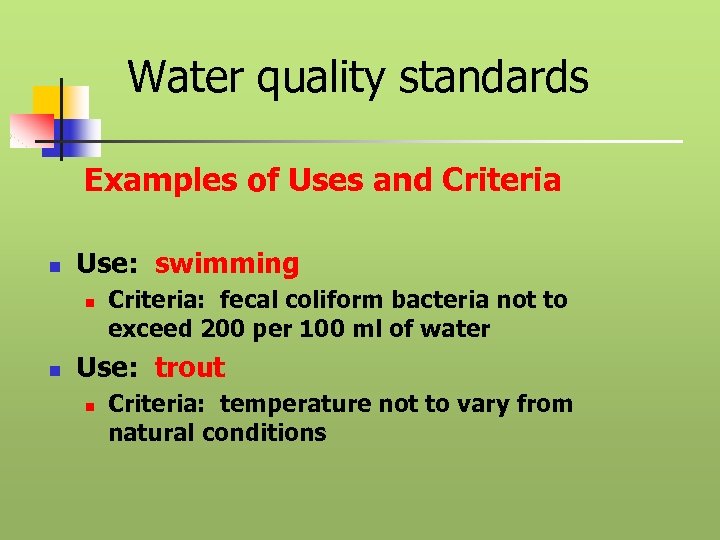 Water quality standards

Examples of Uses and Criteria

- Use: swimming
  - Criteria: fecal coliform bacteria not to exceed 200 per 100 ml of water
- Use: trout
  - Criteria: temperature not to vary from natural conditions